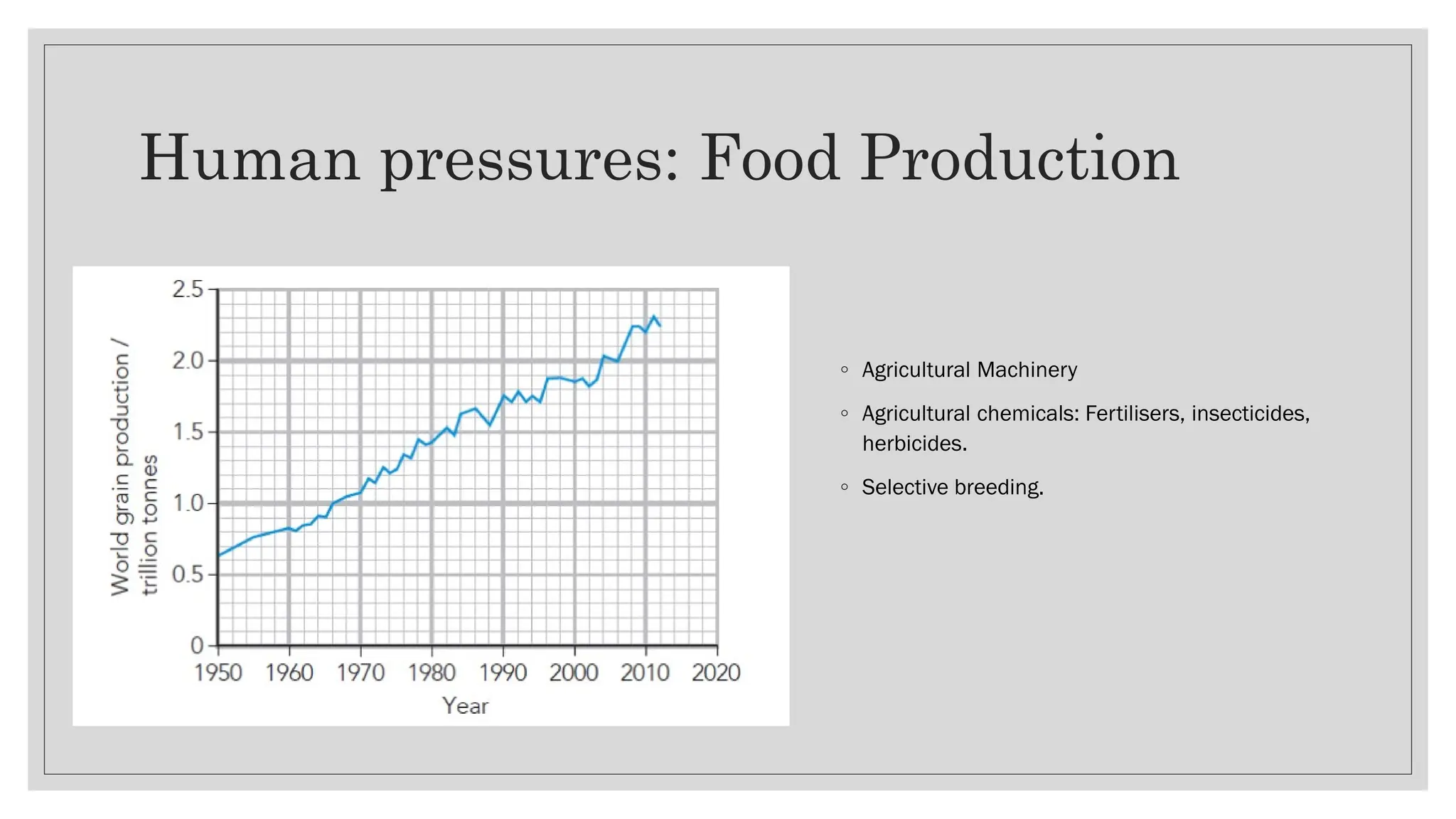 Human pressures: Food Production

World grain production / trillion tonnes

2.5
2.0
1.5
1.0
0.5
0

1950 1960 1970 1980 1990 2000 2010 2020

Year

◦ Agricultural Machinery

◦ Agricultural chemicals: Fertilisers, insecticides, herbicides.

◦ Selective breeding.